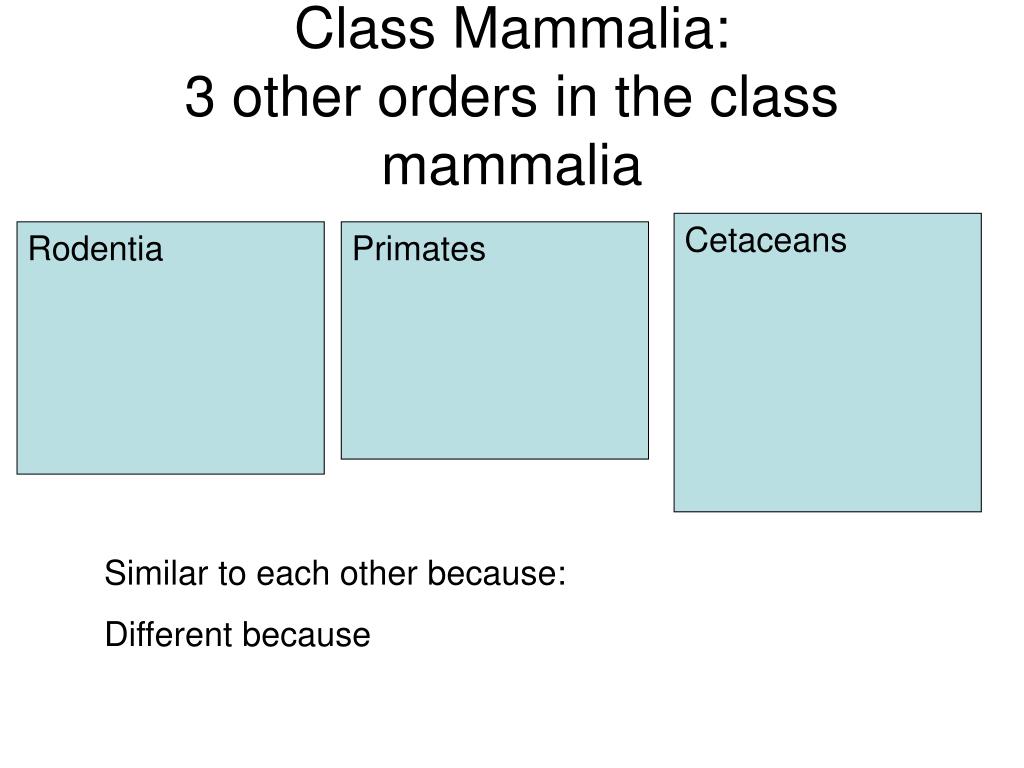 Class Mammalia:
3 other orders in the class mammalia

Rodentia

Primates

Cetaceans

Similar to each other because:

Different because